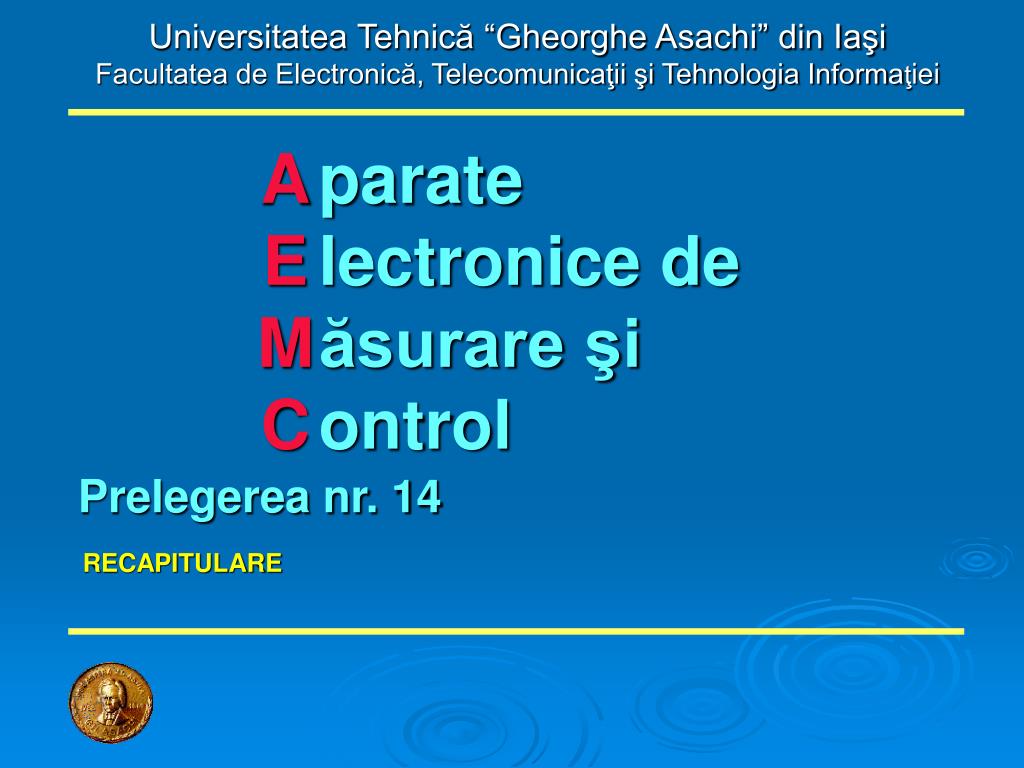 Universitatea Tehnică “Gheorghe Asachi” din Iaşi
Facultatea de Electronică, Telecomunicaţii şi Tehnologia Informaţiei

A parate
E lectronice de
M ăsurare şi
C ontrol

Prelegerea nr. 14

RECAPITULARE